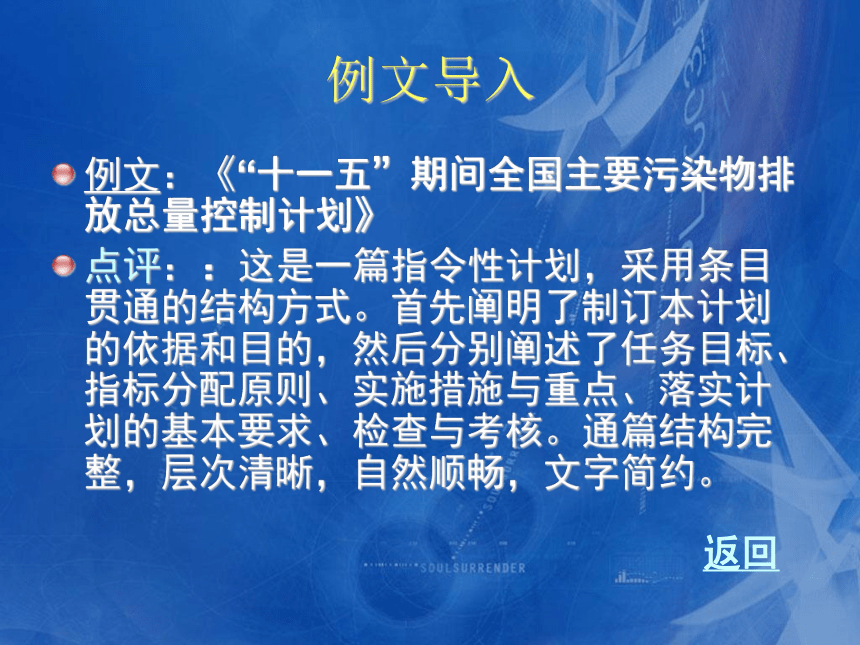 例文导入

例文：《“十一五”期间全国主要污染物排放总量控制计划》

点评：：这是一篇指令性计划，采用条目贯通的结构方式。首先阐明了制订本计划的依据和目的，然后分别阐述了任务目标、指标分配原则、实施措施与重点、落实计划的基本要求、检查与考核。通篇结构完整，层次清晰，自然顺畅，文字简约。

SOULSURRENDER

返回